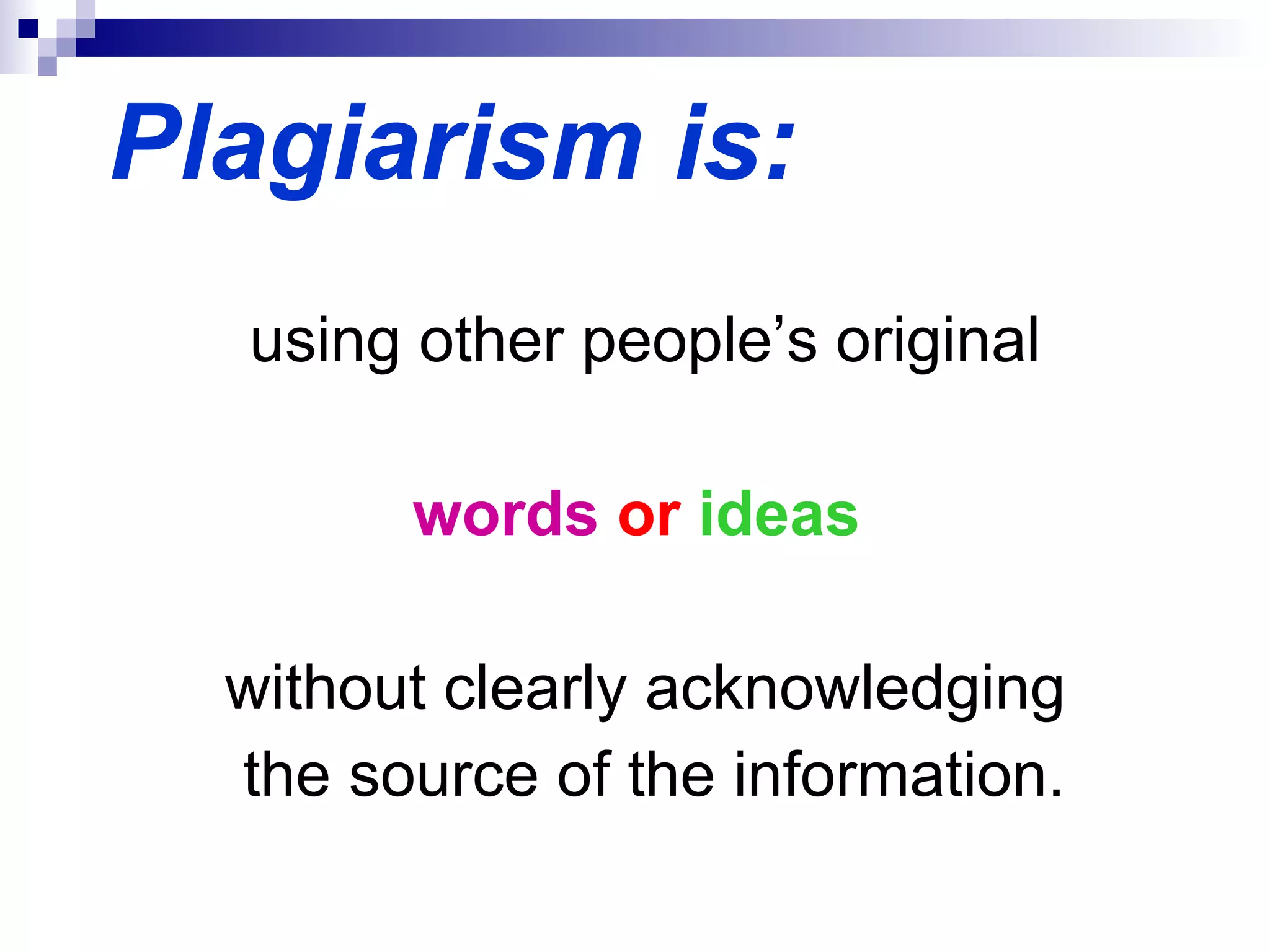 Plagiarism is:

using other people’s original

words or ideas

without clearly acknowledging the source of the information.